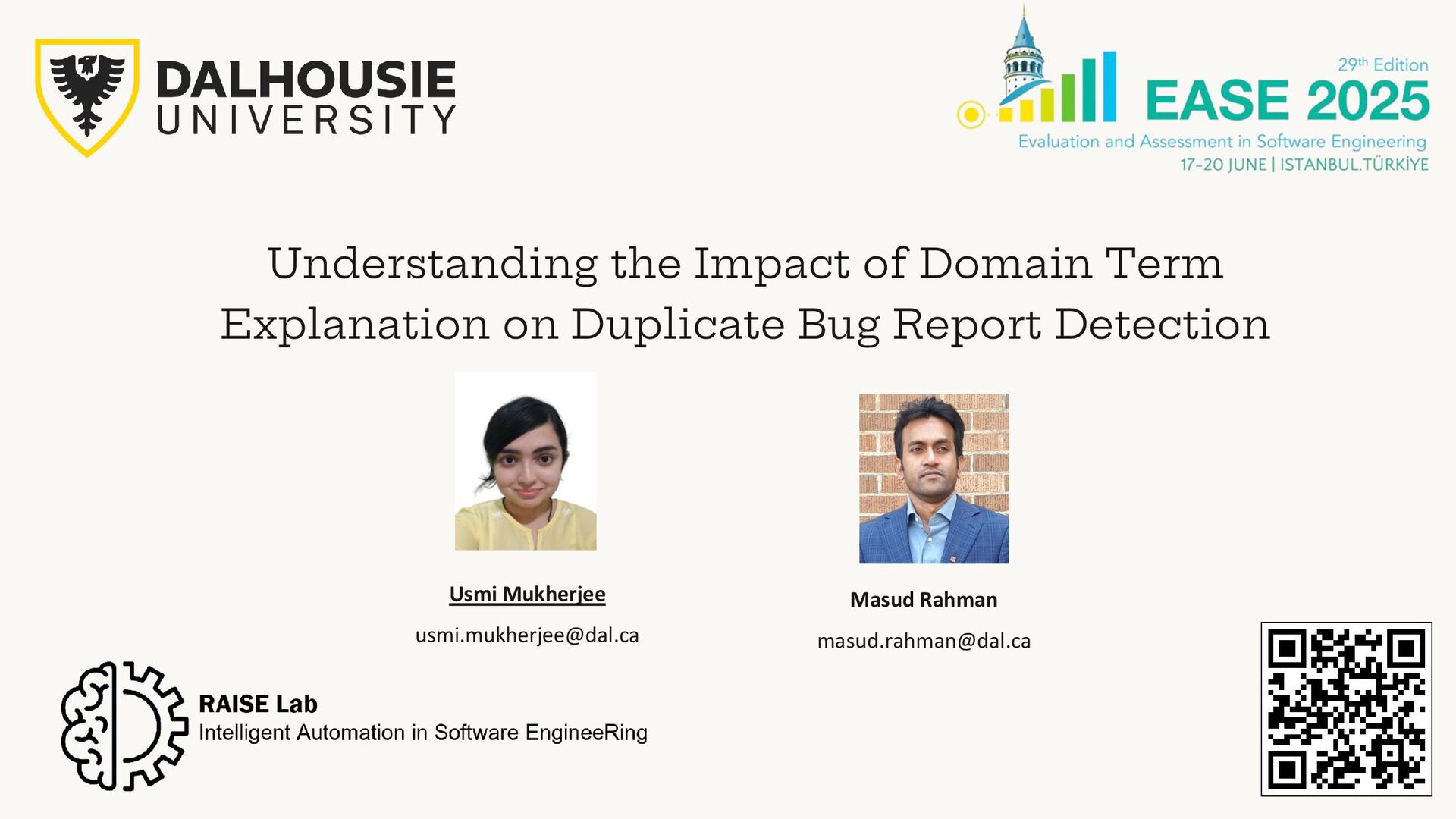 DALHOUSIE UNIVERSITY

29th Edition
EASE 2025
Evaluation and Assessment in Software Engineering
17-20 JUNE | ISTANBUL.TÜRKİYE

Understanding the Impact of Domain Term Explanation on Duplicate Bug Report Detection

Usmi Mukherjee
usmi.mukherjee@dal.ca

Masud Rahman
masud.rahman@dal.ca

RAISE Lab
Intelligent Automation in Software EngineeRing